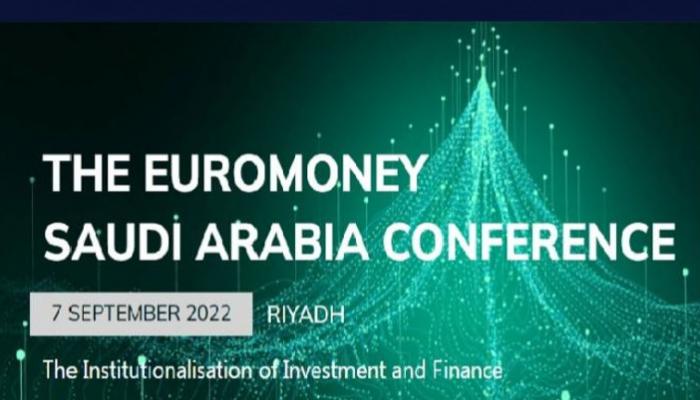 THE EUROMONEY SAUDI ARABIA CONFERENCE

7 SEPTEMBER 2022

RIYADH

The Institutionalisation of Investment and Finance